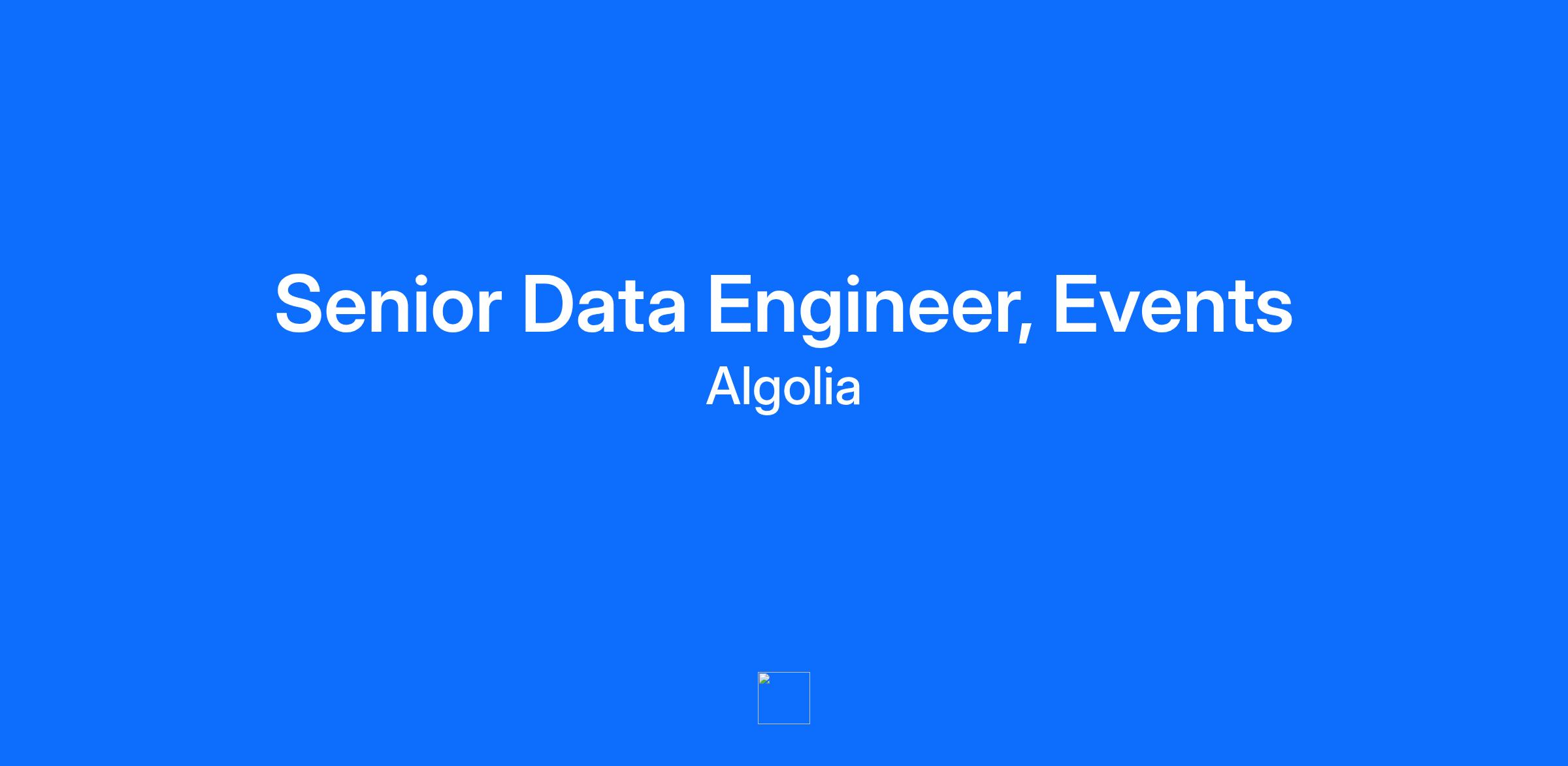 Senior Data Engineer, Events
Algolia